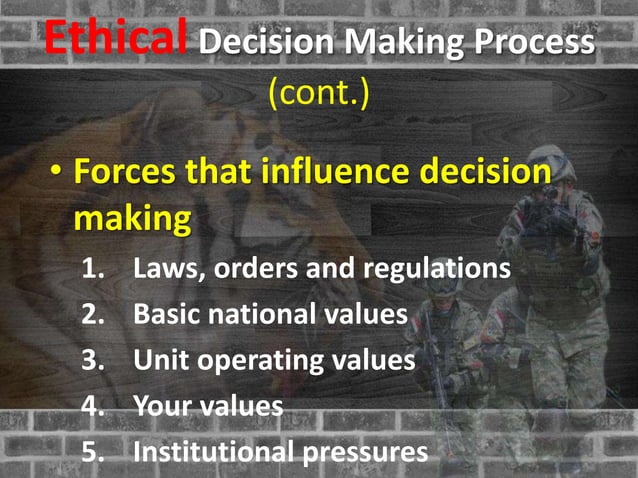 Ethical Decision Making Process (cont.)

• Forces that influence decision making

1. Laws, orders and regulations
2. Basic national values
3. Unit operating values
4. Your values
5. Institutional pressures